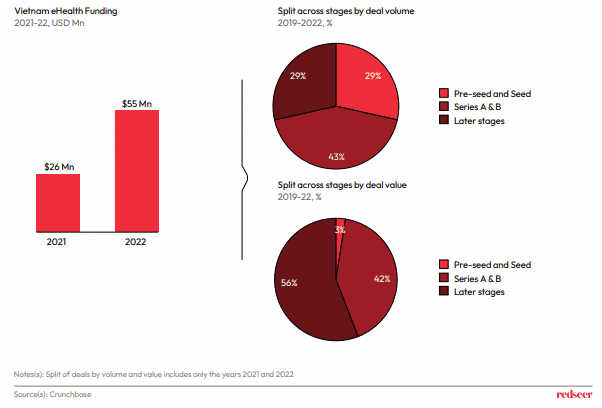 Vietnam eHealth Funding
2021-22, USD Mn

$26 Mn
$55 Mn
2021
2022

Split across stages by deal volume
2019-2022, %

29%
29%
43%

Pre-seed and Seed
Series A & B
Later stages

Split across stages by deal value
2019-22, %

3%
42%
56%

Pre-seed and Seed
Series A & B
Later stages

Notes(s): Split of deals by volume and value includes only the years 2021 and 2022

Source(s): Crunchbase

redseer